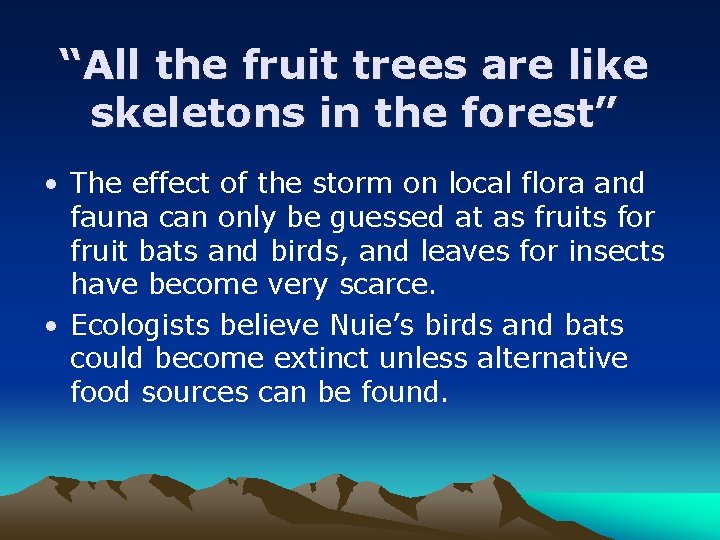 “All the fruit trees are like skeletons in the forest”

• The effect of the storm on local flora and fauna can only be guessed at as fruits for fruit bats and birds, and leaves for insects have become very scarce.

• Ecologists believe Nuie’s birds and bats could become extinct unless alternative food sources can be found.